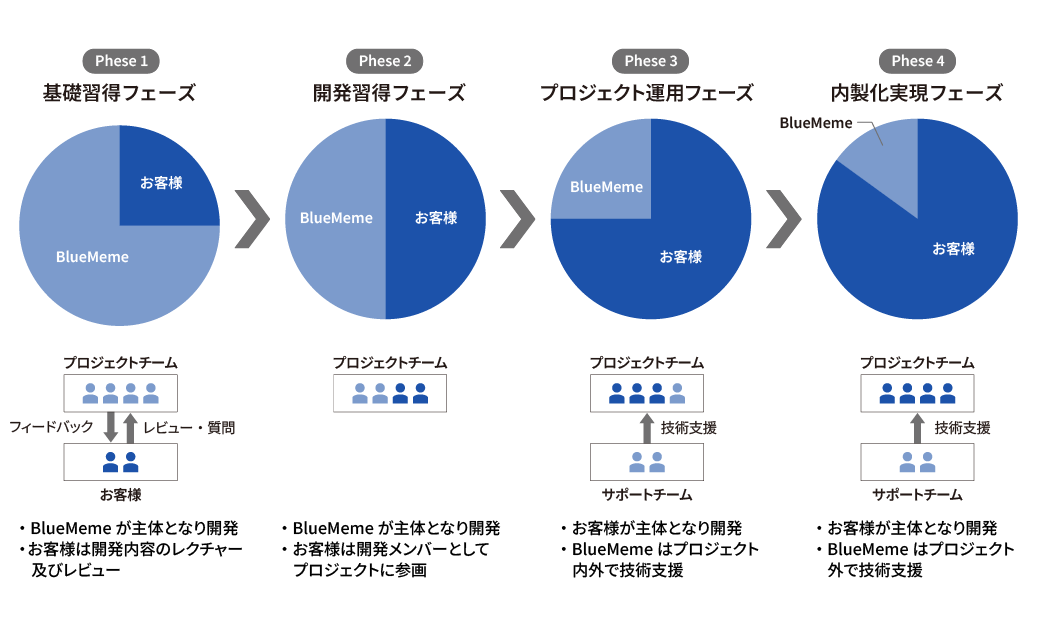 Phese 1
基礎習得フェーズ

お客様
BlueMeme

プロジェクトチーム
フィードバック
レビュー・質問
お客様

・BlueMeme が主体となり開発
・お客様は開発内容のレクチャー及びレビュー

Phese 2
開発習得フェーズ

BlueMeme
お客様

プロジェクトチーム

・BlueMeme が主体となり開発
・お客様は開発メンバーとしてプロジェクトに参画

Phese 3
プロジェクト運用フェーズ

BlueMeme
お客様

プロジェクトチーム
技術支援
サポートチーム

・お客様が主体となり開発
・BlueMeme はプロジェクト内外で技術支援

Phese 4
内製化実現フェーズ

BlueMeme
お客様

プロジェクトチーム
技術支援
サポートチーム

・お客様が主体となり開発
・BlueMeme はプロジェクト外で技術支援